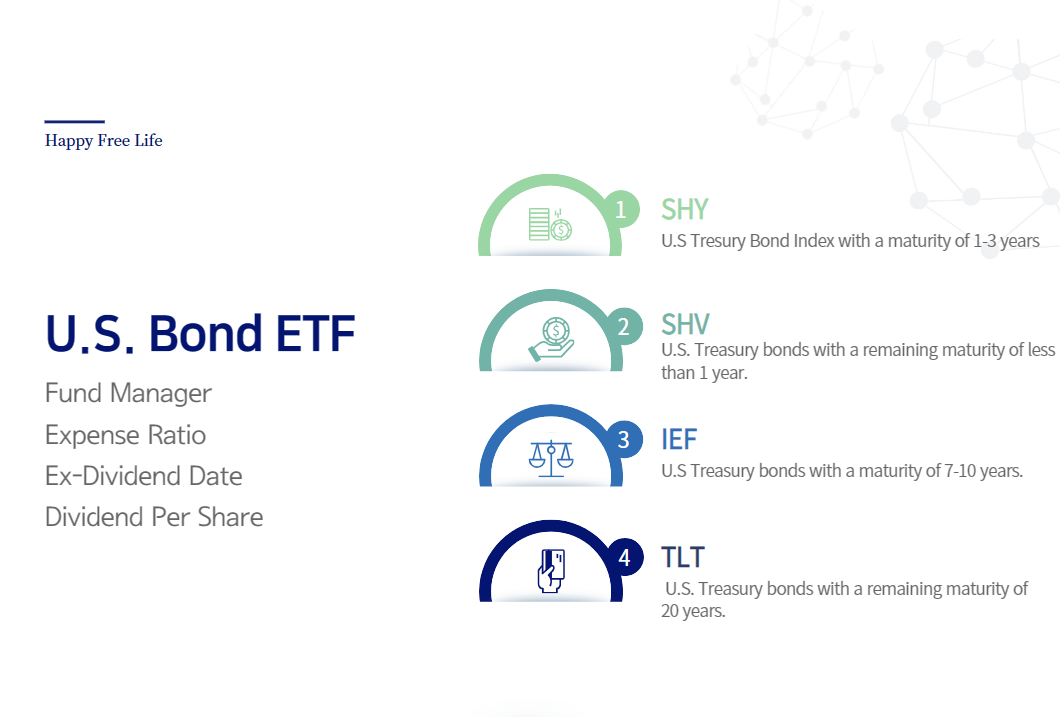 Happy Free Life

U.S. Bond ETF

Fund Manager
Expense Ratio
Ex-Dividend Date
Dividend Per Share

1 SHY
U.S Tresury Bond Index with a maturity of 1-3 years

2 SHV
U.S. Treasury bonds with a remaining maturity of less than 1 year.

3 IEF
U.S Treasury bonds with a maturity of 7-10 years.

4 TLT
U.S. Treasury bonds with a remaining maturity of 20 years.